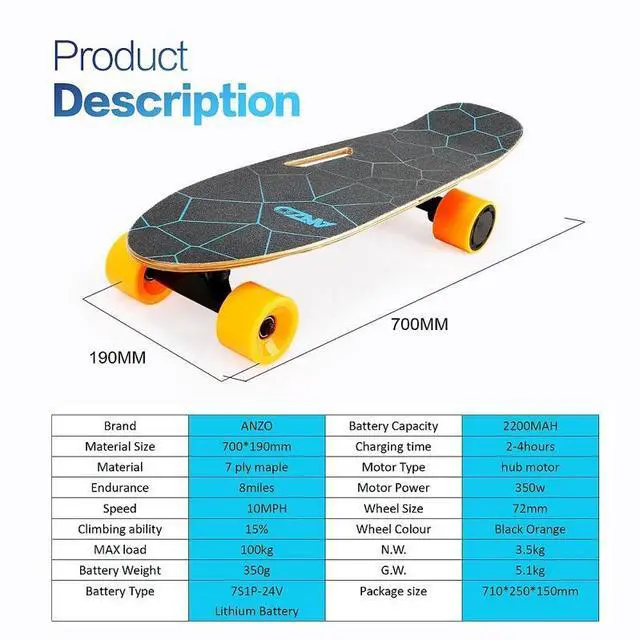 Product
Description

ANZO

700MM

190MM

| Brand | ANZO | Battery Capacity | 2200MAH |
|---|---|---|---|
| Material Size | 700*190mm | Charging time | 2-4hours |
| Material | 7 ply maple | Motor Type | hub motor |
| Endurance | 8miles | Motor Power | 350w |
| Speed | 10MPH | Wheel Size | 72mm |
| Climbing ability | 15% | Wheel Colour | Black Orange |
| MAX load | 100kg | N.W. | 3.5kg |
| Battery Weight | 350g | G.W. | 5.1kg |
| Battery Type | 7S1P-24V Lithium Battery | Package size | 710*250*150mm |